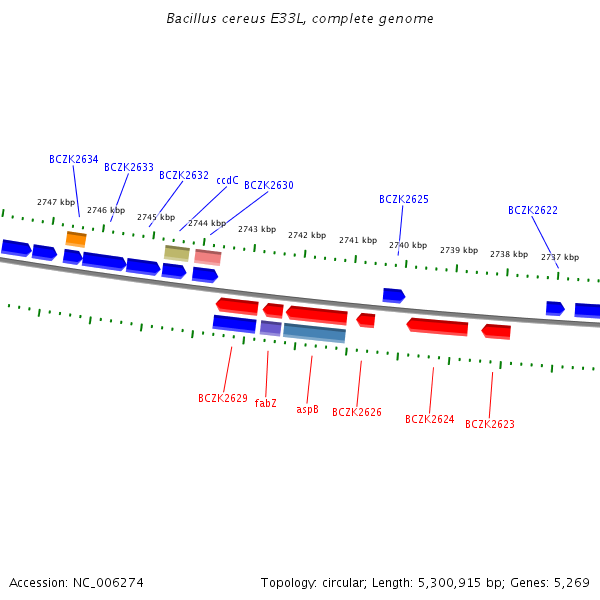 Bacillus cereus E33L, complete genome

BCZK2634
BCZK2633
BCZK2632
ccdC
BCZK2630
BCZK2625
BCZK2622

2747 kbp
2746 kbp
2745 kbp
2744 kbp
2743 kbp
2742 kbp
2741 kbp
2740 kbp
2739 kbp
2738 kbp
2737 kbp

BCZK2629
fabZ
aspB
BCZK2626
BCZK2624
BCZK2623

Accession: NC_006274

Topology: circular; Length: 5,300,915 bp; Genes: 5,269